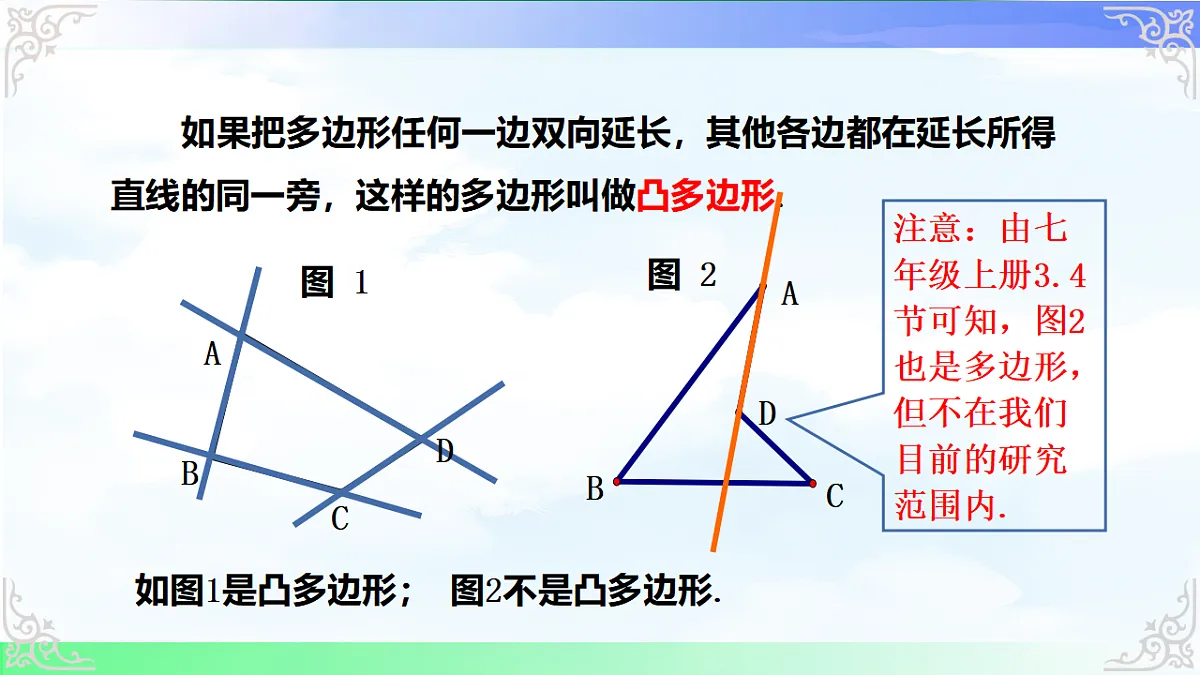 如果把多边形任何一边双向延长，其他各边都在延长所得直线的同一旁，这样的多边形叫做凸多边形.

图 1

A

B

C

D

图 2

A

D

B

C

注意：由七年级上册3.4节可知，图2也是多边形，但不在我们目前的研究范围内.

如图1是凸多边形； 图2不是凸多边形.